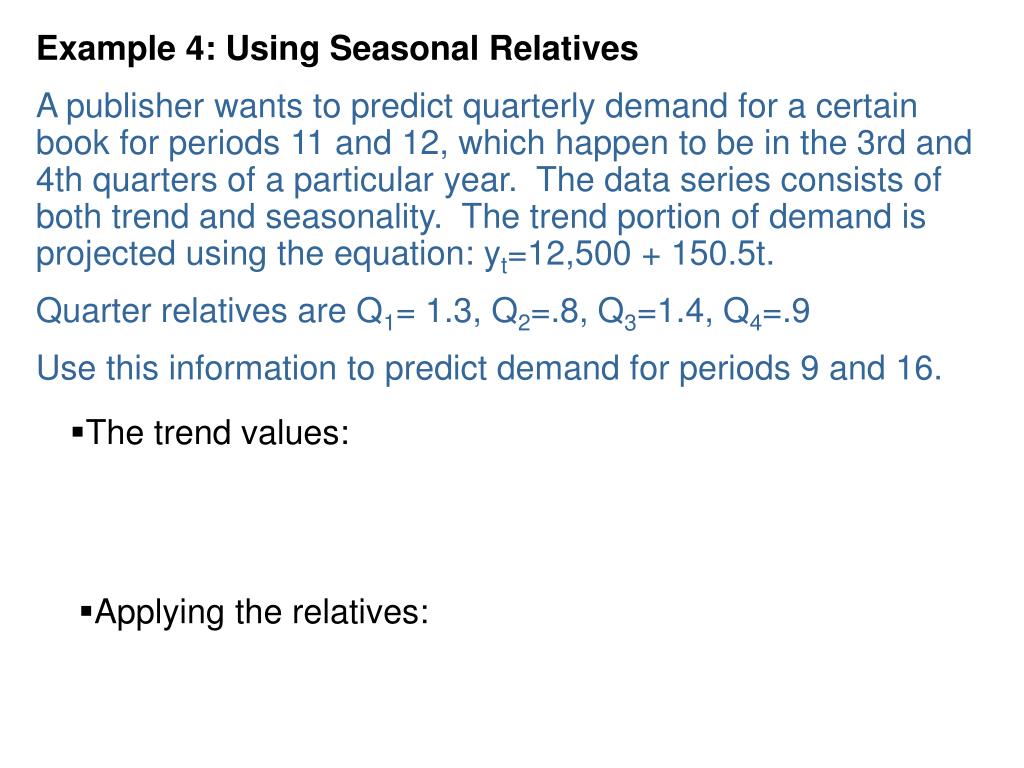 Example 4: Using Seasonal Relatives

A publisher wants to predict quarterly demand for a certain book for periods 11 and 12, which happen to be in the 3rd and 4th quarters of a particular year. The data series consists of both trend and seasonality. The trend portion of demand is projected using the equation: $y_t$=12,500 + 150.5t.

Quarter relatives are $Q_1$= 1.3, $Q_2$=.8, $Q_3$=1.4, $Q_4$=.9

Use this information to predict demand for periods 9 and 16.

▪The trend values:

▪Applying the relatives: